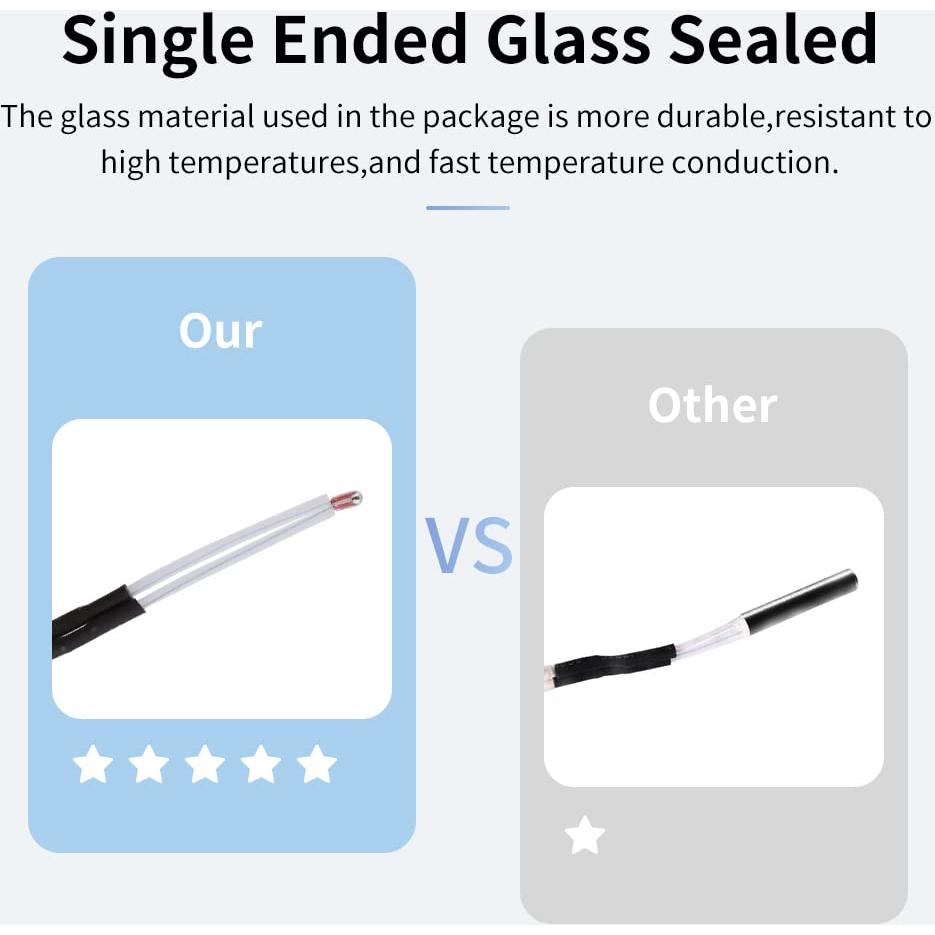 Single Ended Glass Sealed

The glass material used in the package is more durable,resistant to high temperatures,and fast temperature conduction.

Our

VS

Other